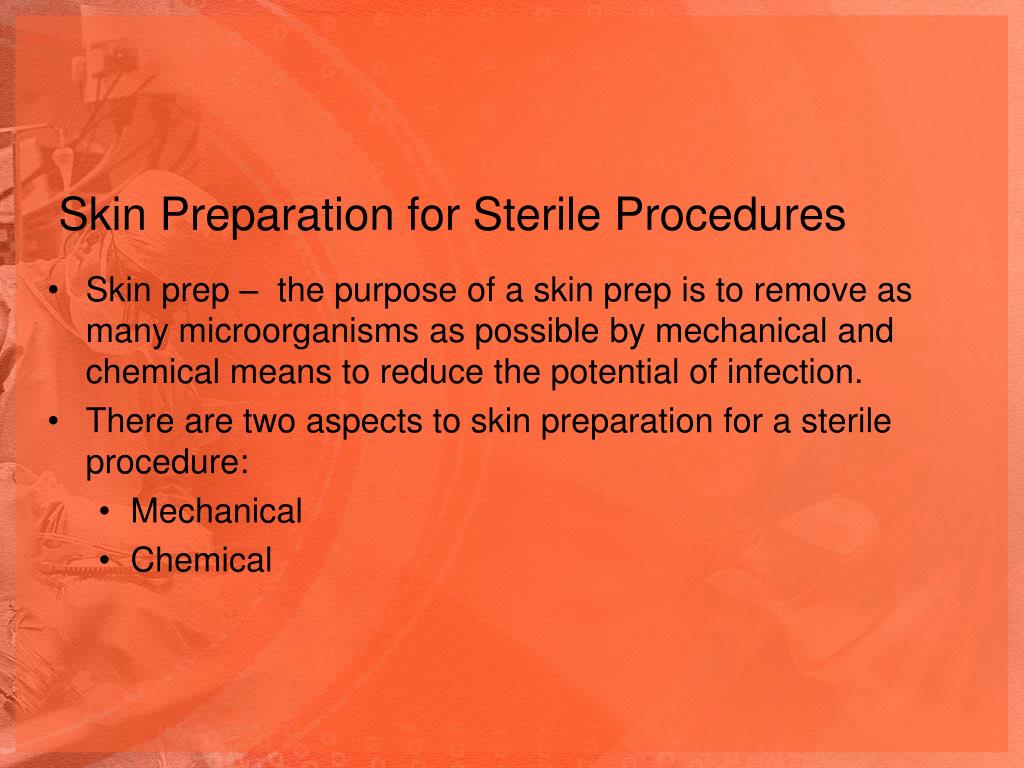 Skin Preparation for Sterile Procedures

• Skin prep – the purpose of a skin prep is to remove as many microorganisms as possible by mechanical and chemical means to reduce the potential of infection.
• There are two aspects to skin preparation for a sterile procedure:
  • Mechanical
  • Chemical